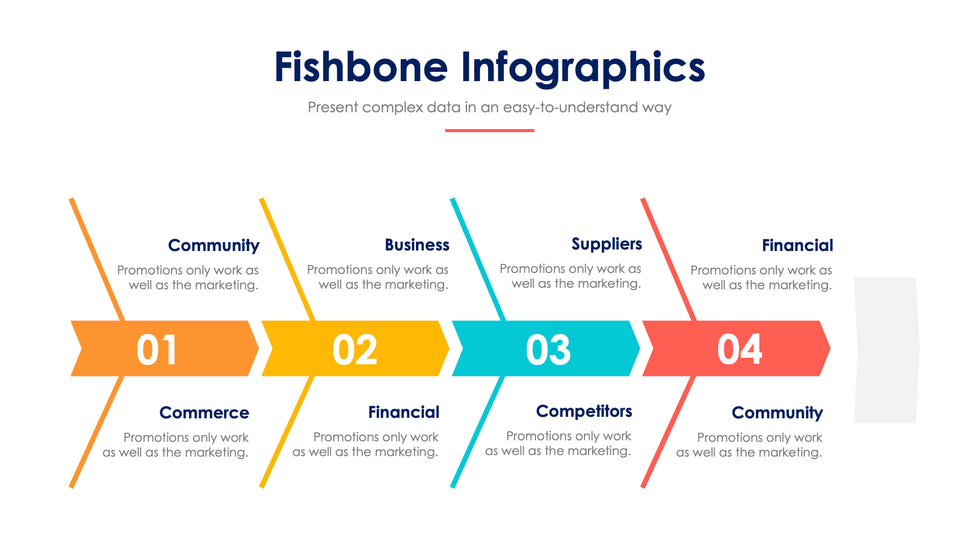 Fishbone Infographics

Present complex data in an easy-to-understand way

Community
Promotions only work as well as the marketing.

Business
Promotions only work as well as the marketing.

Suppliers
Promotions only work as well as the marketing.

Financial
Promotions only work as well as the marketing.

01

02

03

04

Commerce
Promotions only work as well as the marketing.

Financial
Promotions only work as well as the marketing.

Competitors
Promotions only work as well as the marketing.

Community
Promotions only work as well as the marketing.